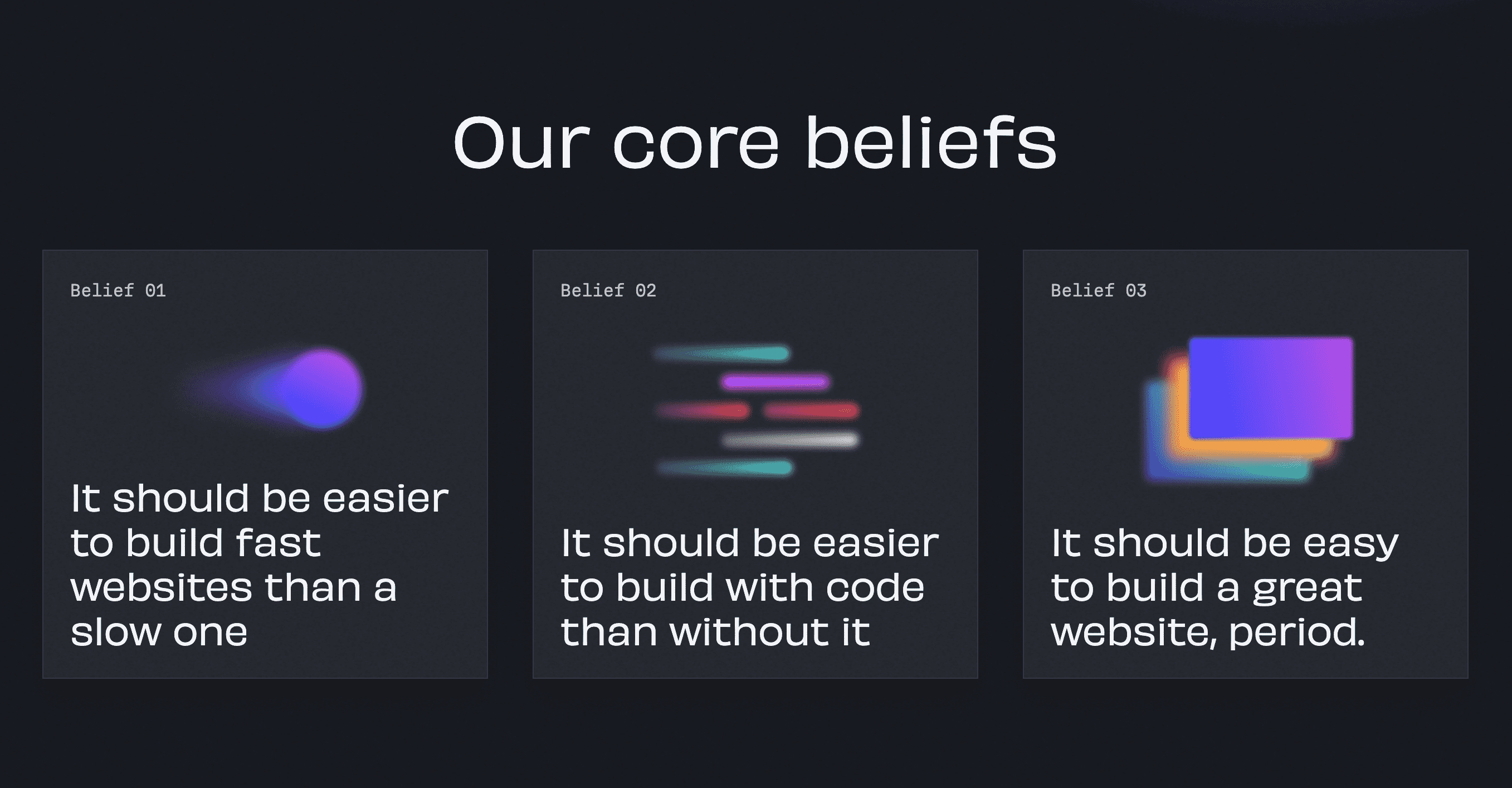 Our core beliefs

Belief 01

It should be easier to build fast websites than a slow one

Belief 02

It should be easier to build with code than without it

Belief 03

It should be easy to build a great website, period.